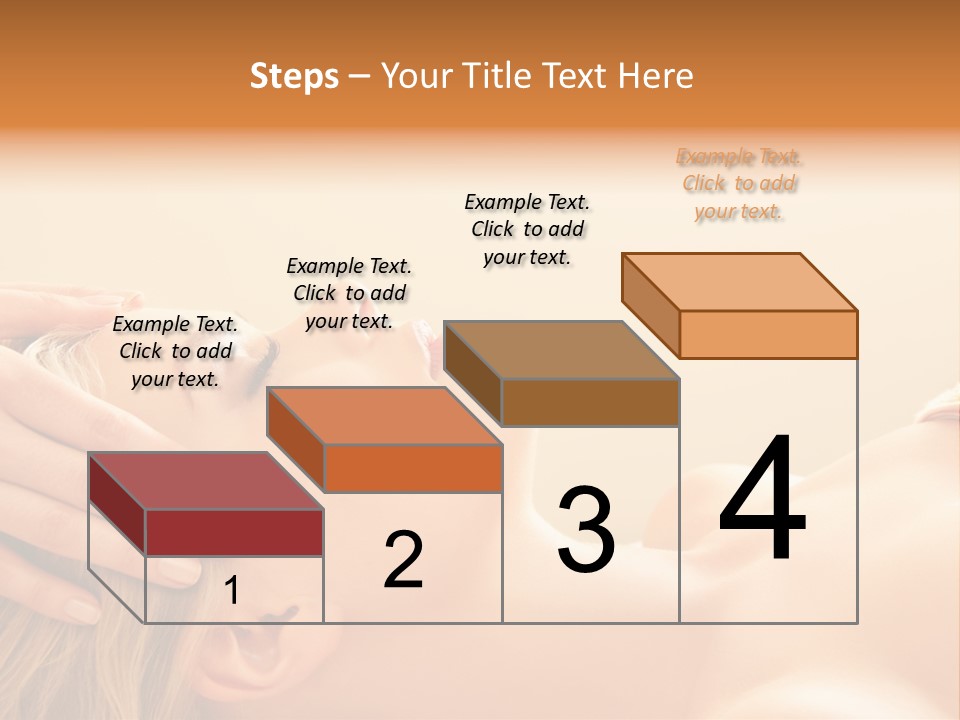 Steps – Your Title Text Here

Example Text. Click to add your text.

Example Text. Click to add your text.

Example Text. Click to add your text.

Example Text. Click to add your text.

1

2

3

4